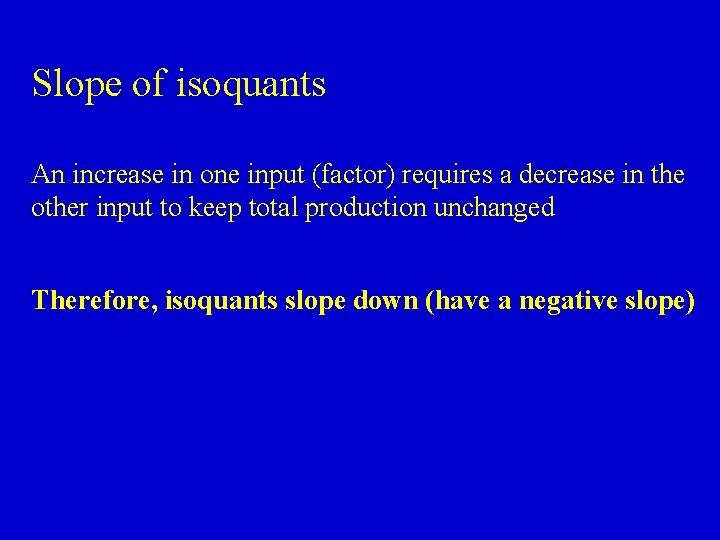 Slope of isoquants

An increase in one input (factor) requires a decrease in the other input to keep total production unchanged

Therefore, isoquants slope down (have a negative slope)